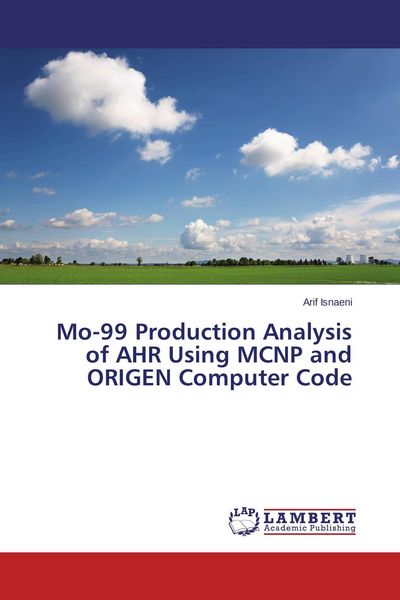 Arif Isnaeni

Mo-99 Production Analysis of AHR Using MCNP and ORIGEN Computer Code

LAP LAMBERT Academic Publishing